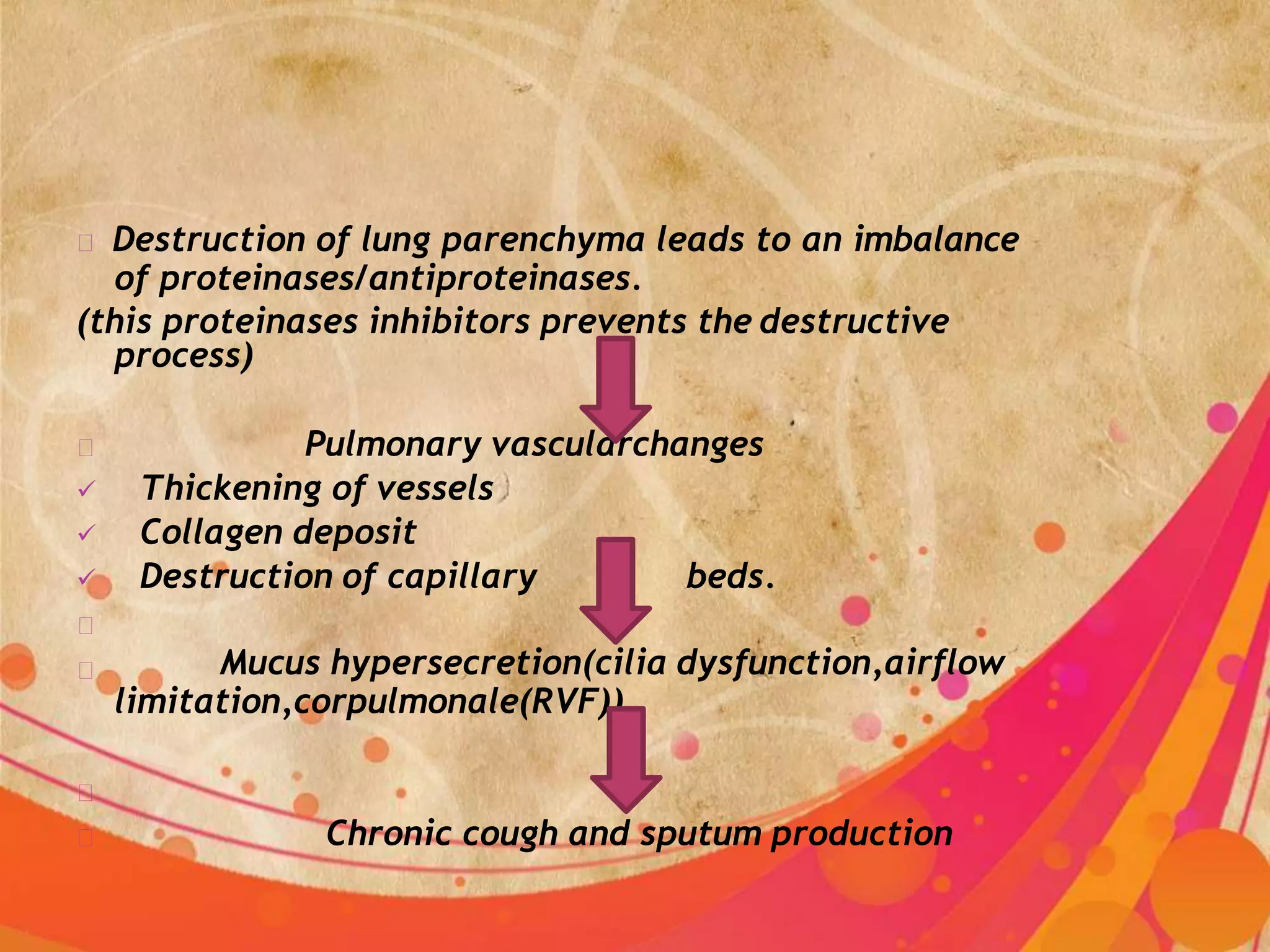 Destruction of lung parenchyma leads to an imbalance of proteinases/antiproteinases.
(this proteinases inhibitors prevents the destructive process)

Pulmonary vascularchanges
✓ Thickening of vessels
✓ Collagen deposit
✓ Destruction of capillary beds.

Mucus hypersecretion(cilia dysfunction,airflow limitation,corpulmonale(RVF))

Chronic cough and sputum production